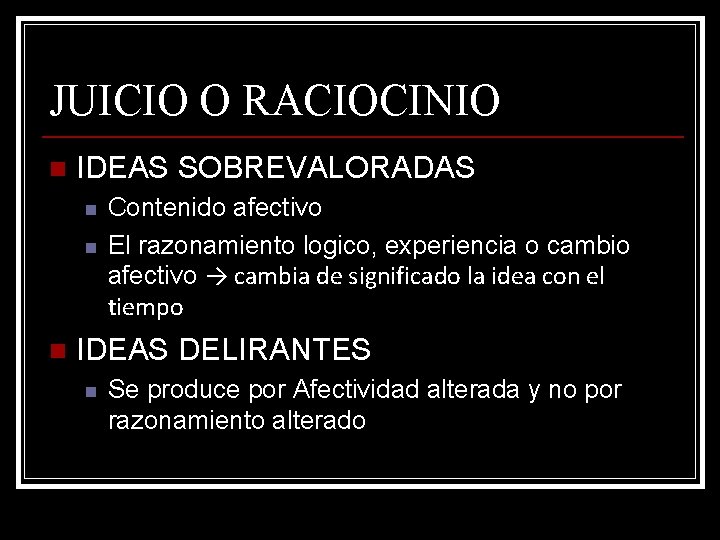 JUICIO O RACIOCINIO

IDEAS SOBREVALORADAS

Contenido afectivo

El razonamiento logico, experiencia o cambio afectivo → cambia de significado la idea con el tiempo

IDEAS DELIRANTES

Se produce por Afectividad alterada y no por razonamiento alterado